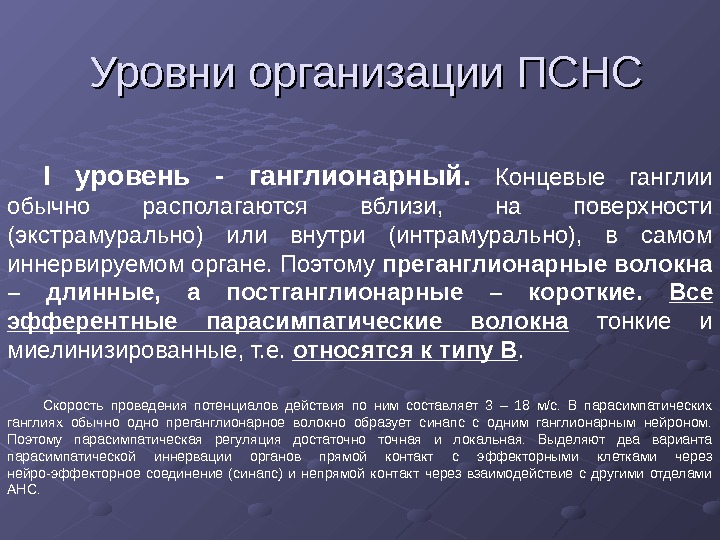 Уровни организации ПСНС

I уровень - ганглионарный. Концевые ганглии обычно располагаются вблизи, на поверхности (экстрамурально) или внутри (интрамурально), в самом иннервируемом органе. Поэтому преганглионарные волокна – длинные, а постганглионарные – короткие. Все эфферентные парасимпатические волокна тонкие и миелинизированные, т.е. относятся к типу В.

Скорость проведения потенциалов действия по ним составляет 3 – 18 м/с. В парасимпатических ганглиях обычно одно преганглионарное волокно образует синапс с одним ганглионарным нейроном. Поэтому парасимпатическая регуляция достаточно точная и локальная. Выделяют два варианта парасимпатической иннервации органов прямой контакт с эффекторными клетками через нейро-эффекторное соединение (синапс) и непрямой контакт через взаимодействие с другими отделами АНС.